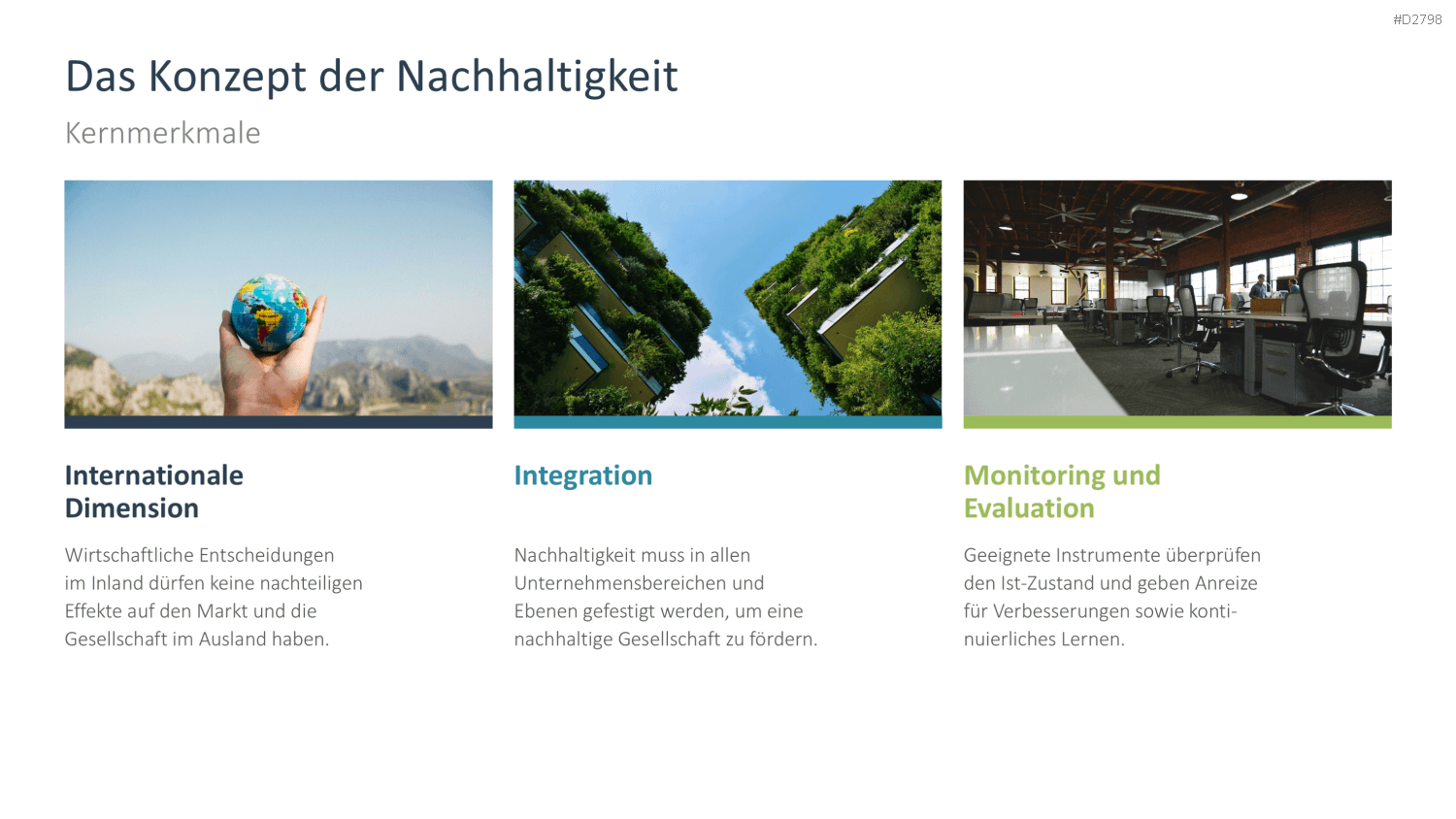 #D2798

Das Konzept der Nachhaltigkeit

Kernmerkmale

Internationale Dimension

Wirtschaftliche Entscheidungen im Inland dürfen keine nachteiligen Effekte auf den Markt und die Gesellschaft im Ausland haben.

Integration

Nachhaltigkeit muss in allen Unternehmensbereichen und Ebenen gefestigt werden, um eine nachhaltige Gesellschaft zu fördern.

Monitoring und Evaluation

Geeignete Instrumente überprüfen den Ist-Zustand und geben Anreize für Verbesserungen sowie kontinuierliches Lernen.